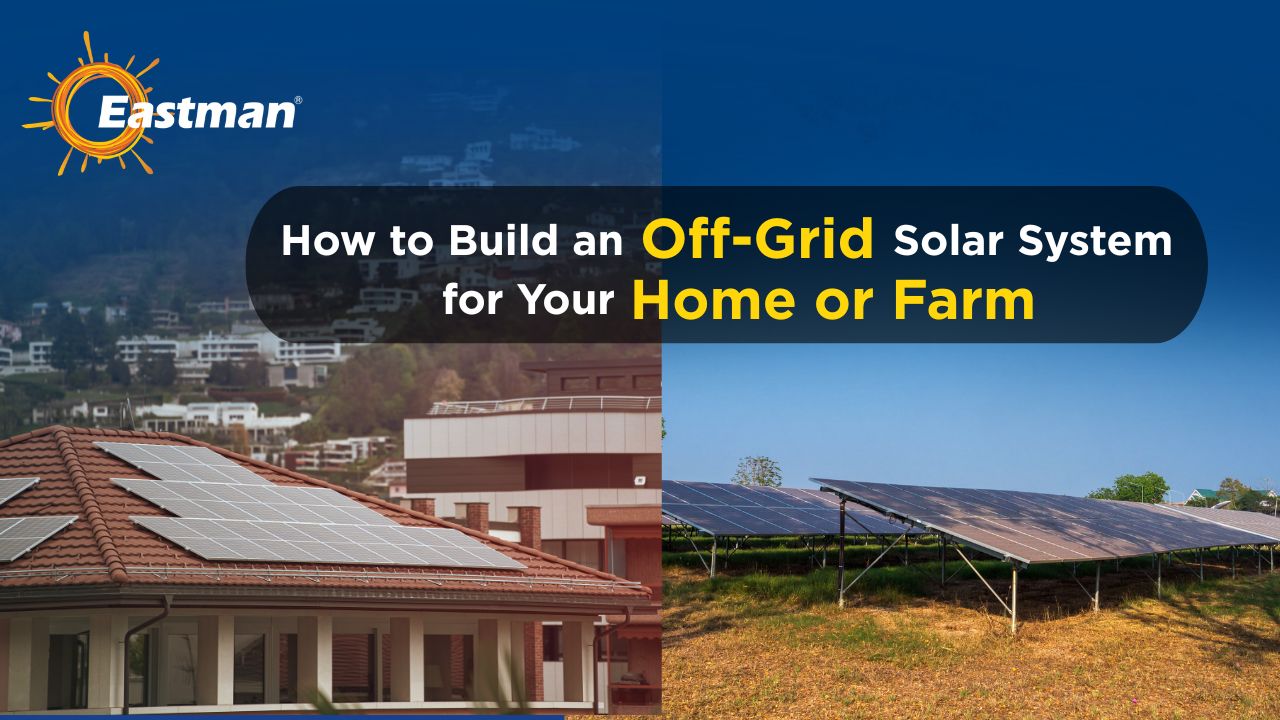 Eastman®

How to Build an Off-Grid Solar System for Your Home or Farm